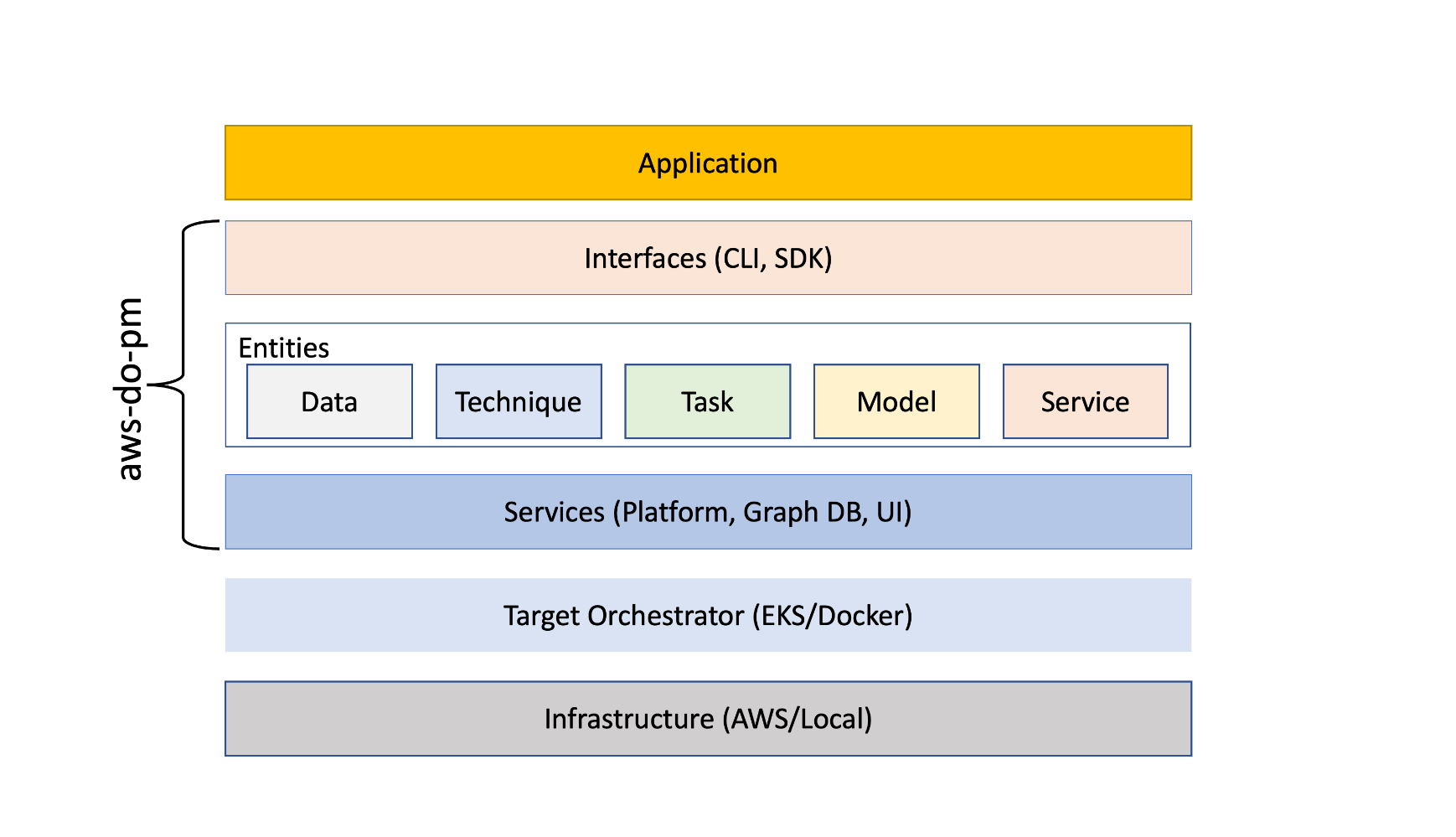 Application

aws-do-pm

Interfaces (CLI, SDK)

Entities

Data

Technique

Task

Model

Service

Services (Platform, Graph DB, UI)

Target Orchestrator (EKS/Docker)

Infrastructure (AWS/Local)